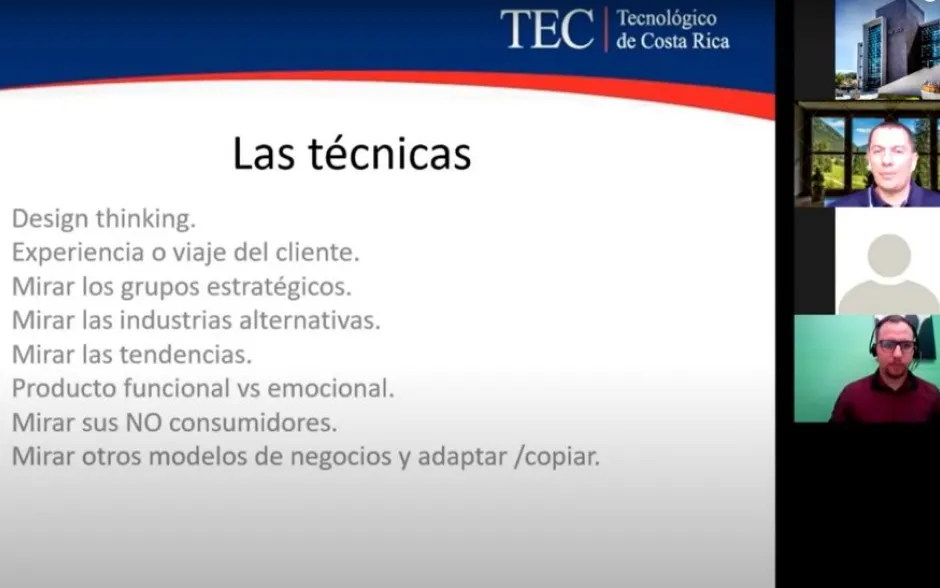 TEC | Tecnológico de Costa Rica

Las técnicas

Design thinking.
Experiencia o viaje del cliente.
Mirar los grupos estratégicos.
Mirar las industrias alternativas.
Mirar las tendencias.
Producto funcional vs emocional.
Mirar sus NO consumidores.
Mirar otros modelos de negocios y adaptar /copiar.